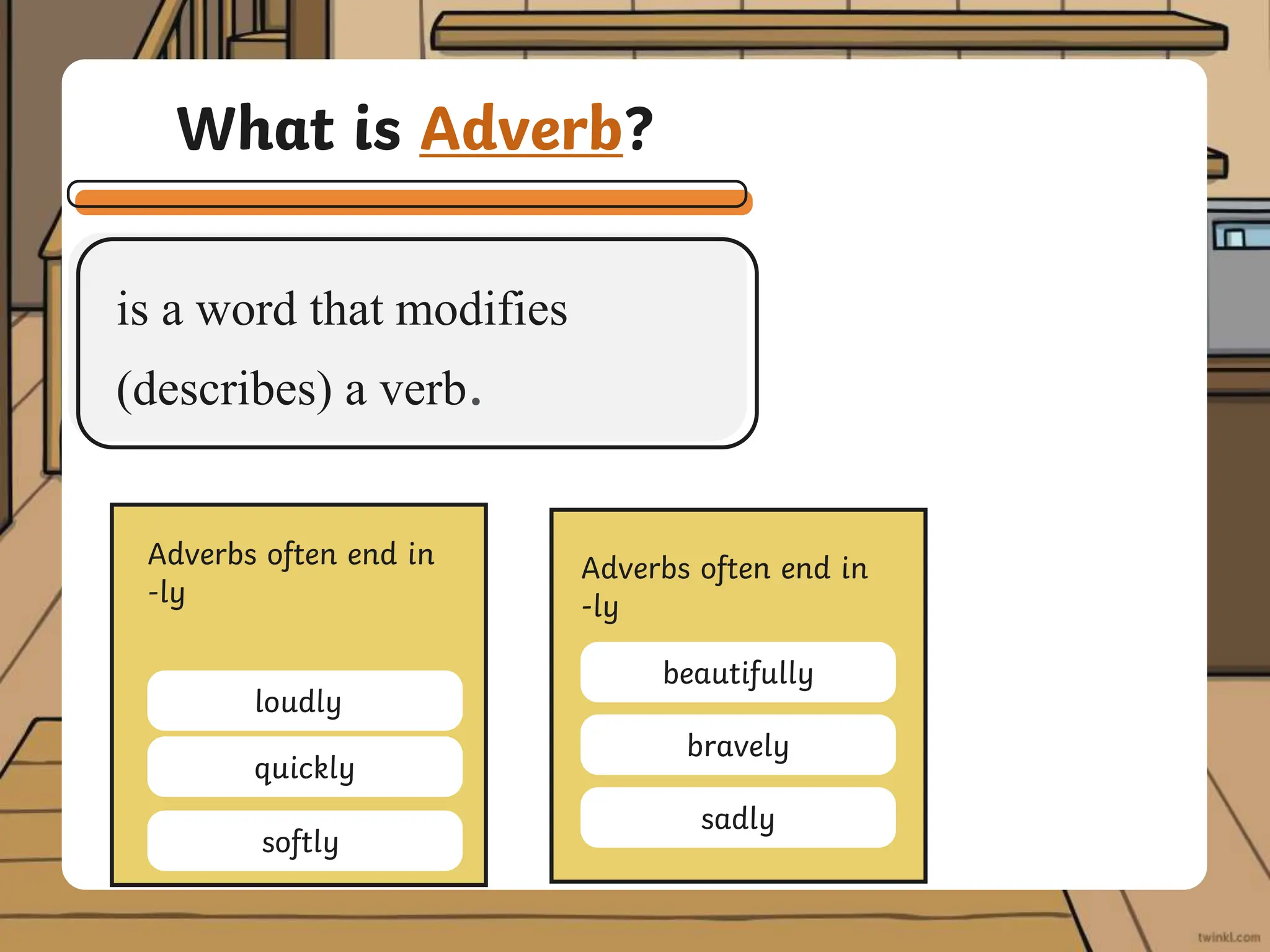 What is Adverb?

is a word that modifies (describes) a verb.

Adverbs often end in -ly

loudly

quickly

softly

Adverbs often end in -ly

beautifully

bravely

sadly

twinkl.com